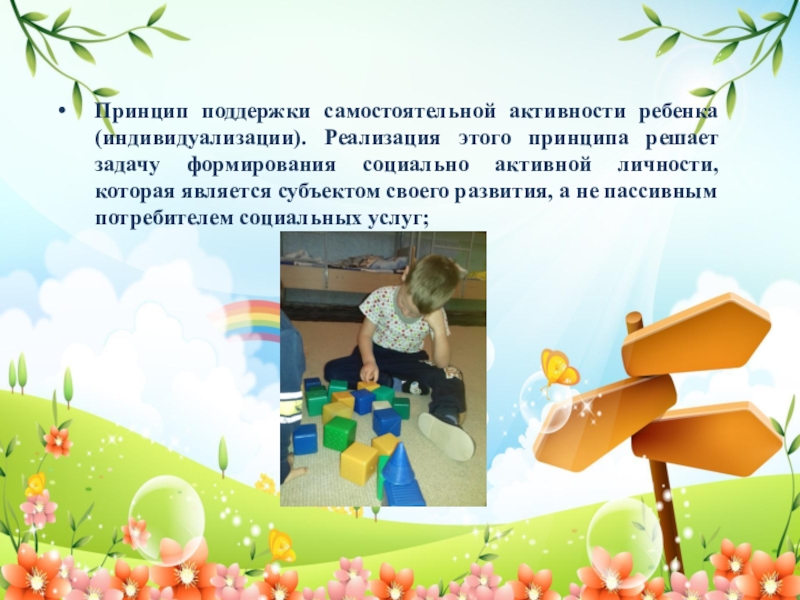 • Принцип поддержки самостоятельной активности ребенка (индивидуализации). Реализация этого принципа решает задачу формирования социально активной личности, которая является субъектом своего развития, а не пассивным потребителем социальных услуг;